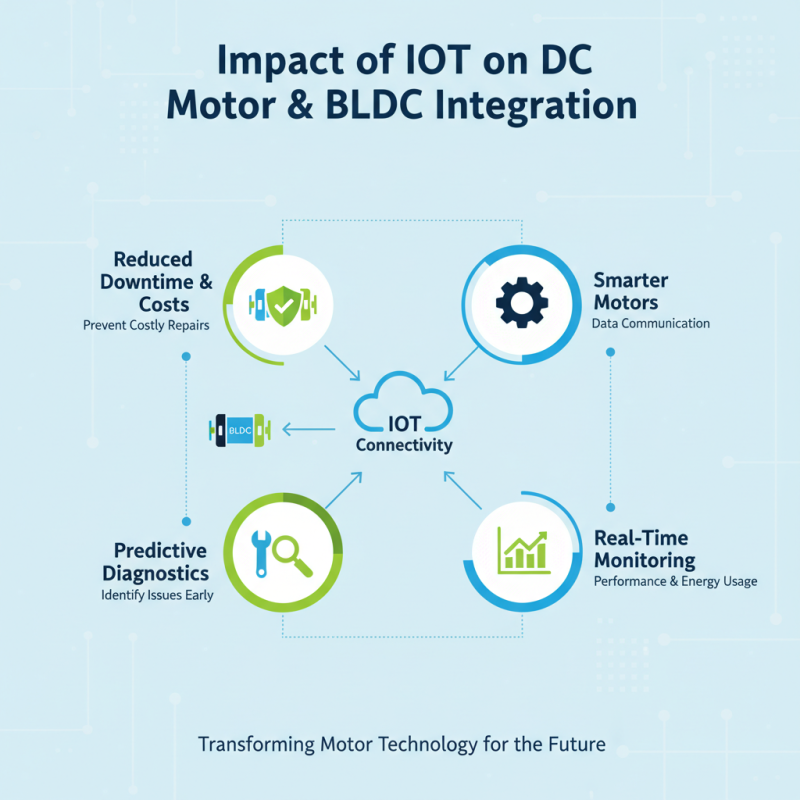 Impact of IOT on DC Motor & BLDC Integration

Reduced Downtime & Costs
Prevent Costly Repairs

Smarter Motors
Data Communication

BLDC

IOT Connectivity

Predictive Diagnostics
Identify Issues Early

Real-Time Monitoring
Performance & Energy Usage

Transforming Motor Technology for the Future